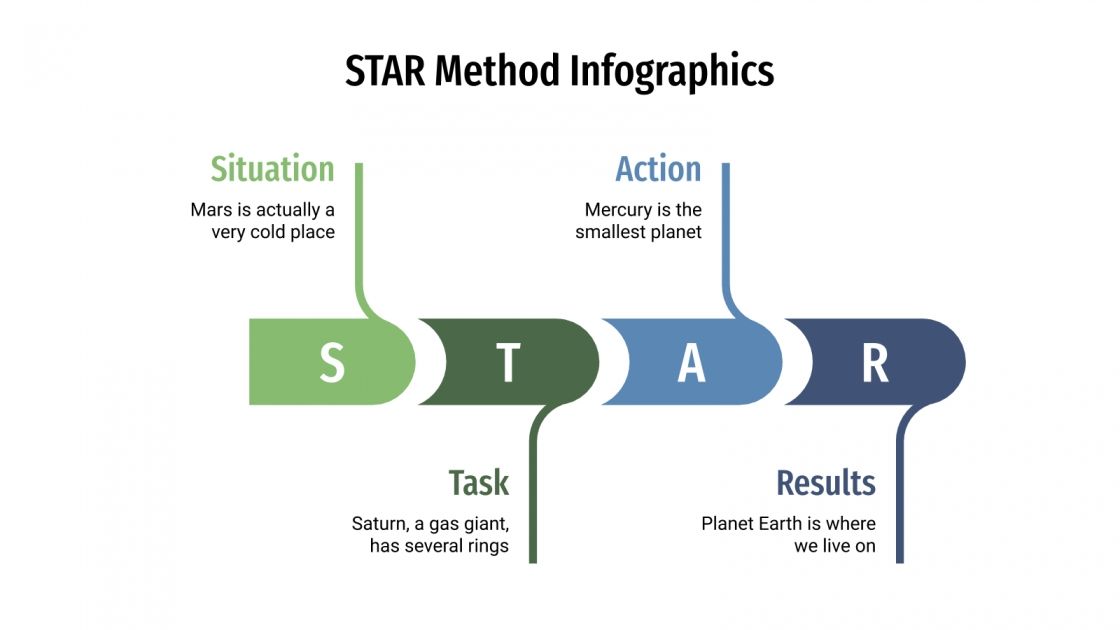 STAR Method Infographics

Situation
Mars is actually a very cold place

Action
Mercury is the smallest planet

S T A R

Task
Saturn, a gas giant, has several rings

Results
Planet Earth is where we live on